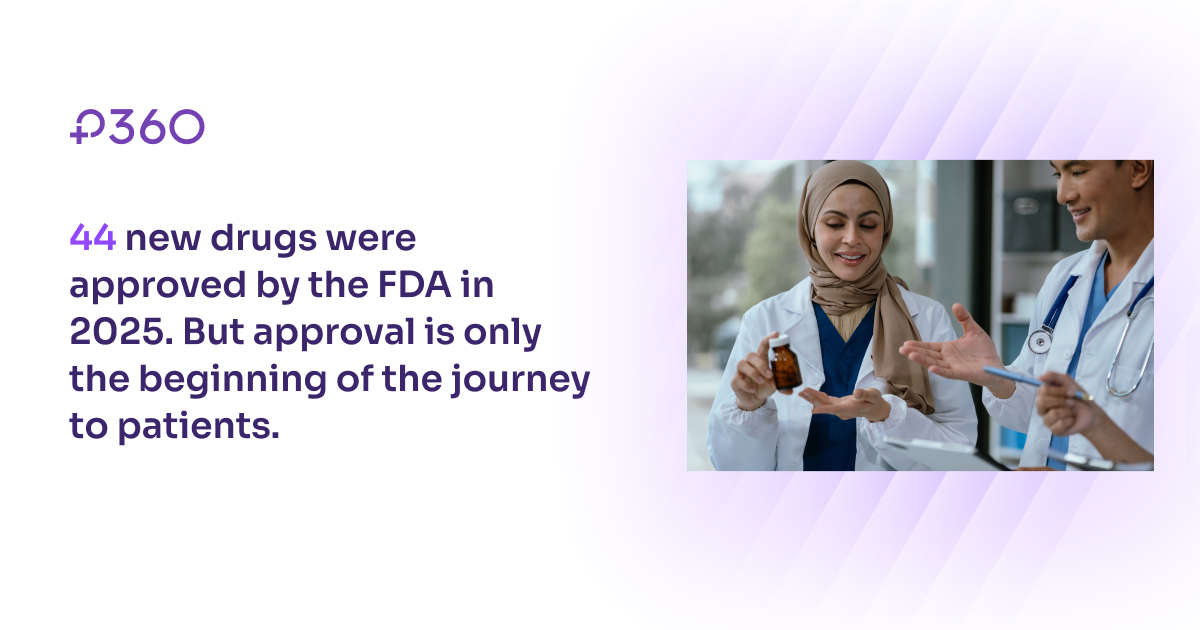 P360

44 new drugs were approved by the FDA in 2025. But approval is only the beginning of the journey to patients.